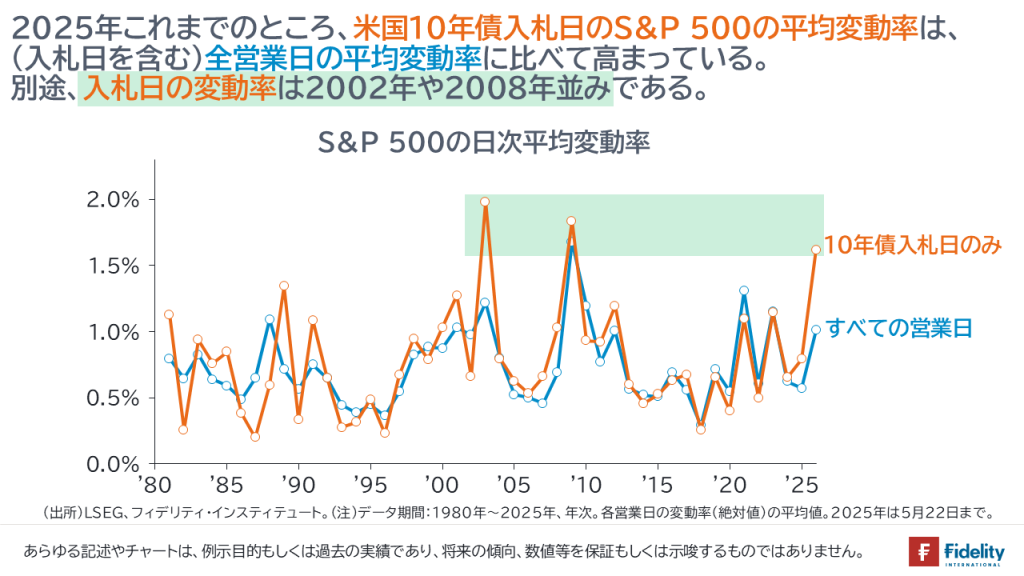 2025年これまでのところ、米国10年債入札日のS&P 500の平均変動率は、（入札日を含む）全営業日の平均変動率に比べて高まっている。別途、入札日の変動率は2002年や2008年並みである。

S&P 500の日次平均変動率

2.0%
1.5%
1.0%
0.5%
0.0%

'80 '85 '90 '95 '00 '05 '10 '15 '20 '25

10年債入札日のみ
すべての営業日

（出所）LSEG、フィデリティ・インスティテュート。（注）データ期間：1980年～2025年、年次。各営業日の変動率（絶対値）の平均値。2025年は5月22日まで。

あらゆる記述やチャートは、例示目的もしくは過去の実績であり、将来の傾向、数値等を保証もしくは示唆するものではありません。

Fidelity INTERNATIONAL